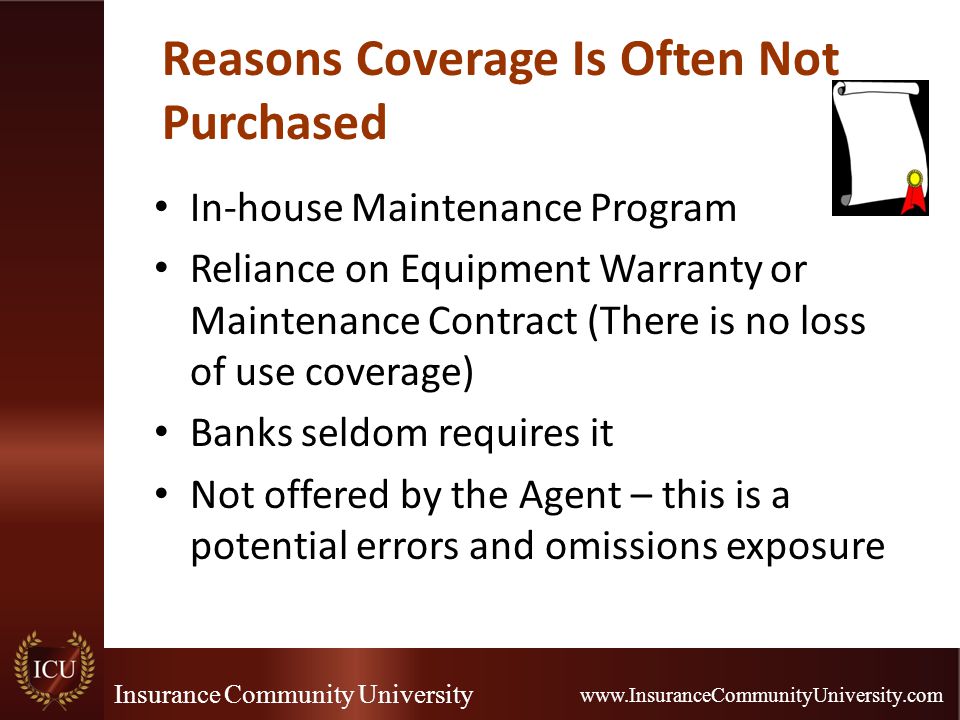 Reasons Coverage Is Often Not Purchased

• In-house Maintenance Program
• Reliance on Equipment Warranty or Maintenance Contract (There is no loss of use coverage)
• Banks seldom requires it
• Not offered by the Agent – this is a potential errors and omissions exposure

ICU

Insurance Community University

www.InsuranceCommunityUniversity.com